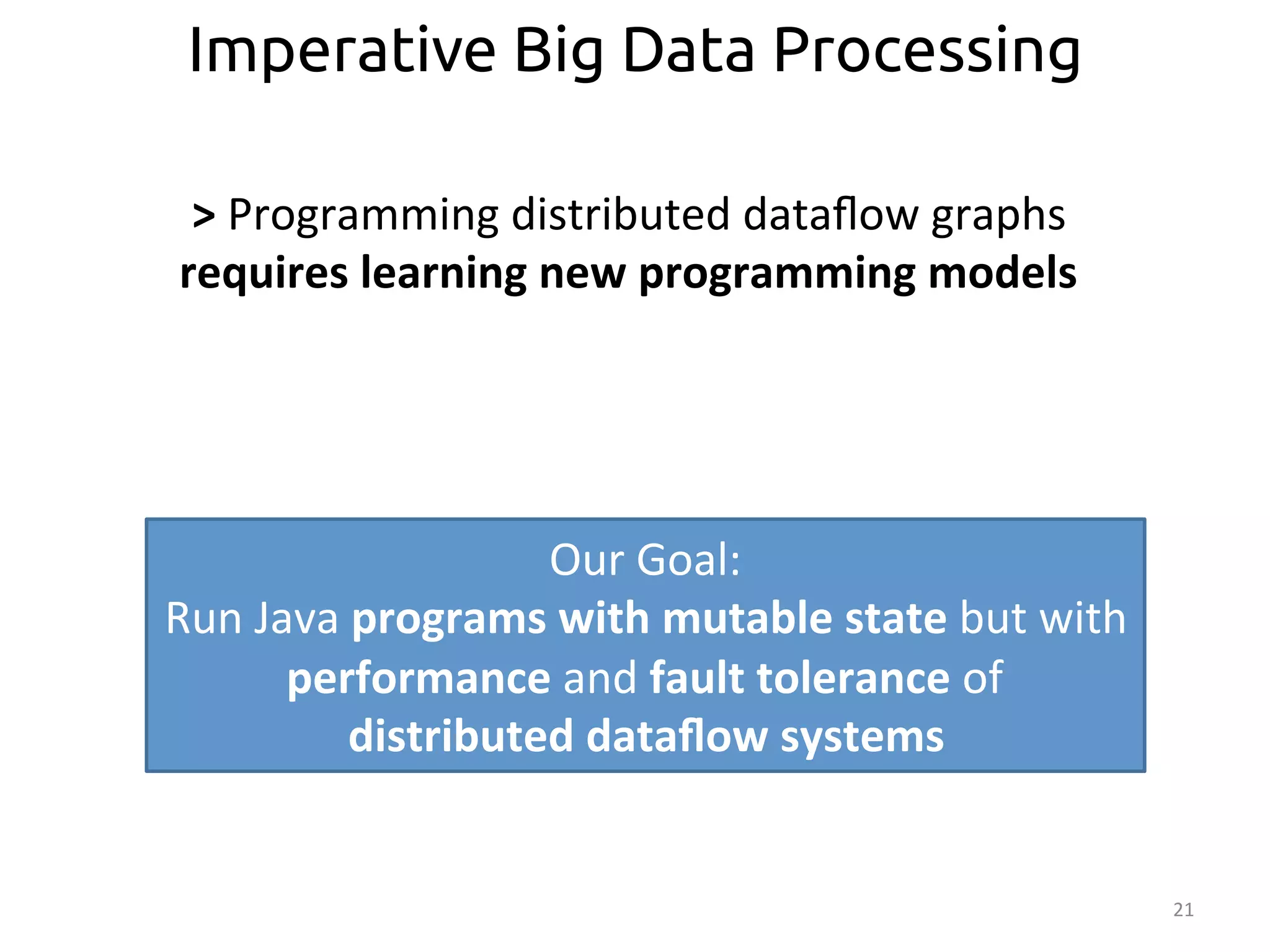 Imperative Big Data Processing

> Programming distributed dataflow graphs requires learning new programming models

Our Goal:
Run Java programs with mutable state but with performance and fault tolerance of distributed dataflow systems

21